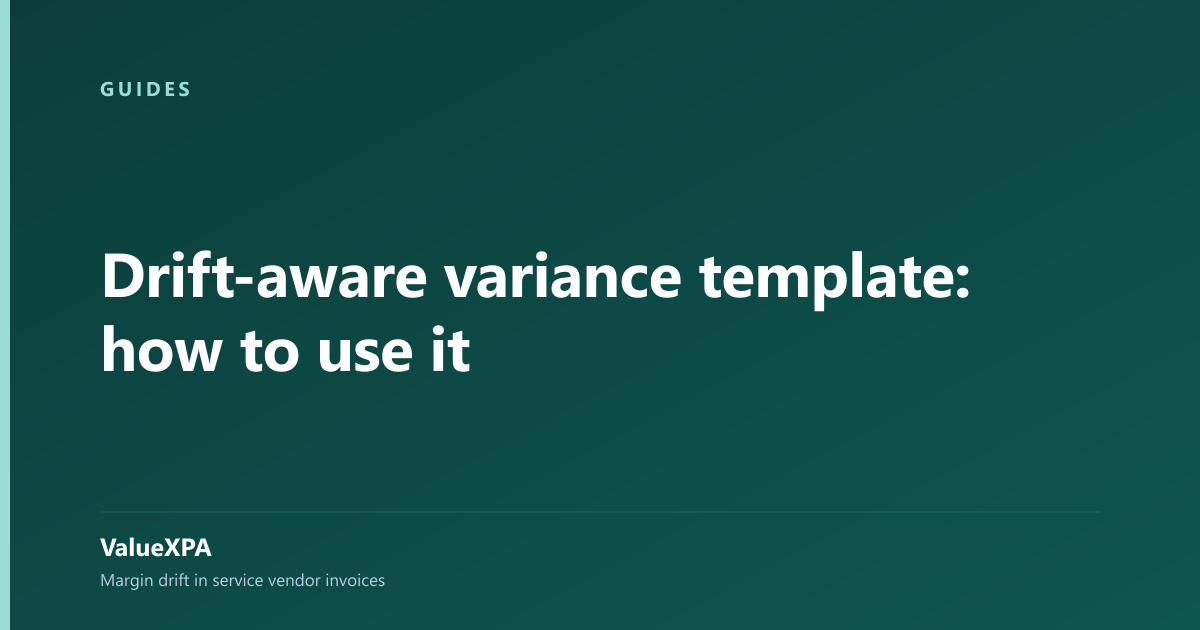 GUIDES

Drift-aware variance template: how to use it

ValueXPA

Margin drift in service vendor invoices